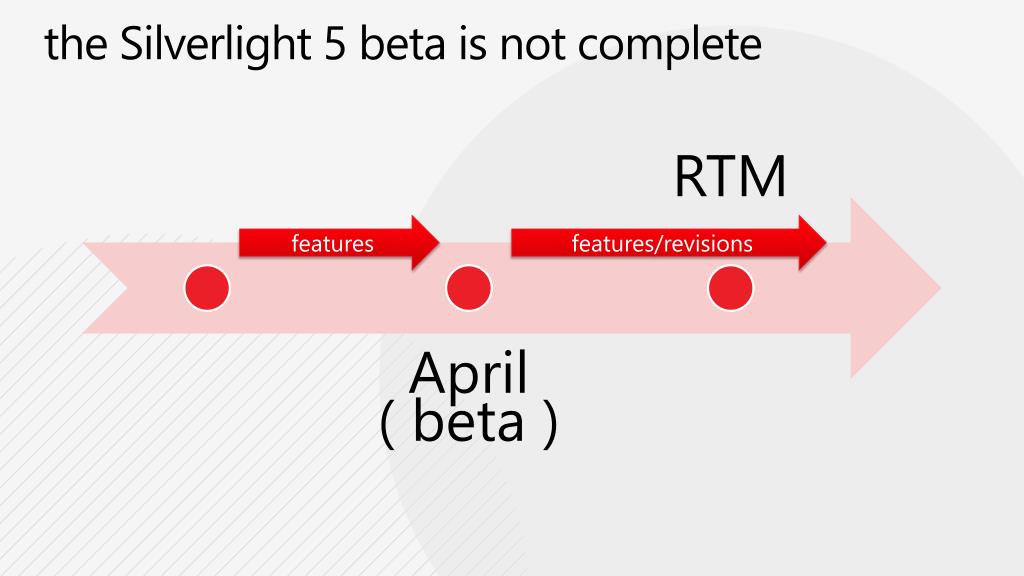 the Silverlight 5 beta is not complete

RTM

features

features/revisions

April
( beta )